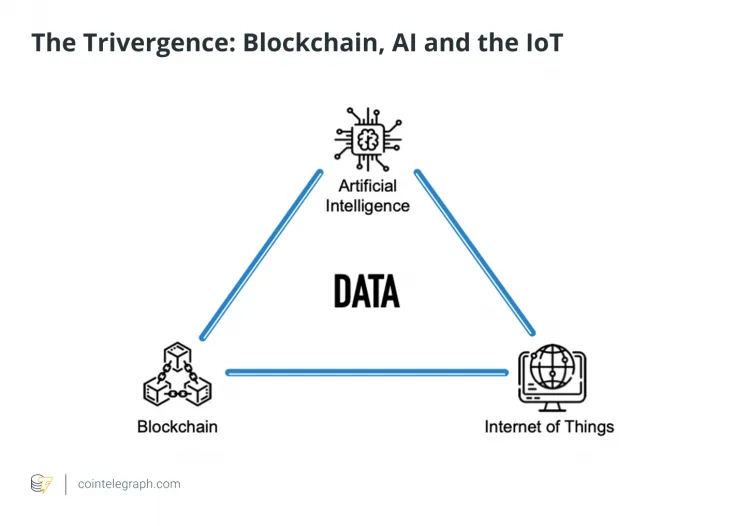 The Trivergence: Blockchain, AI and the IoT

Artificial Intelligence

DATA

Blockchain

Internet of Things

cointelegraph.com